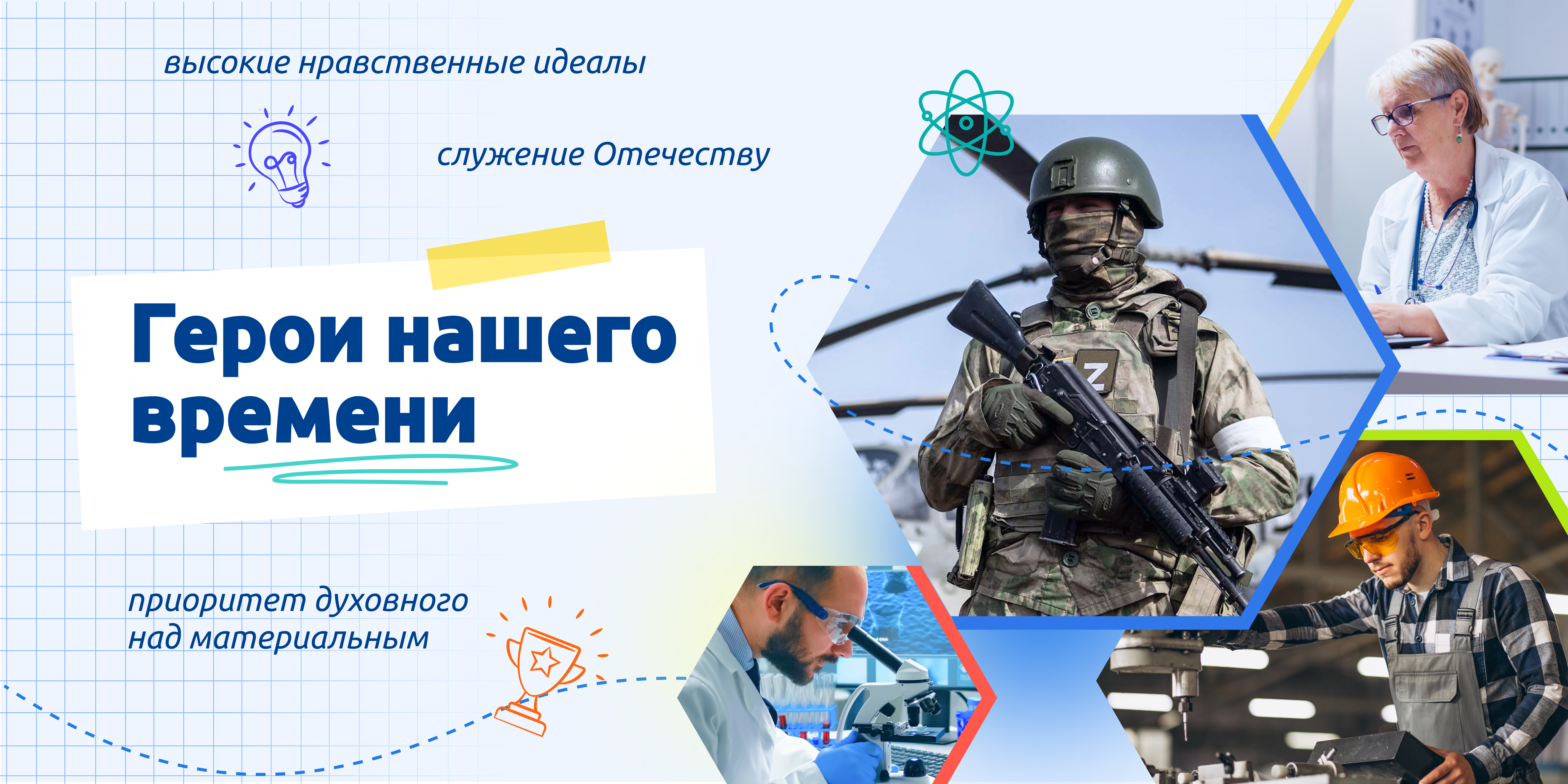 высокие нравственные идеалы

служение Отечеству

Герои нашего времени

приоритет духовного над материальным

Z